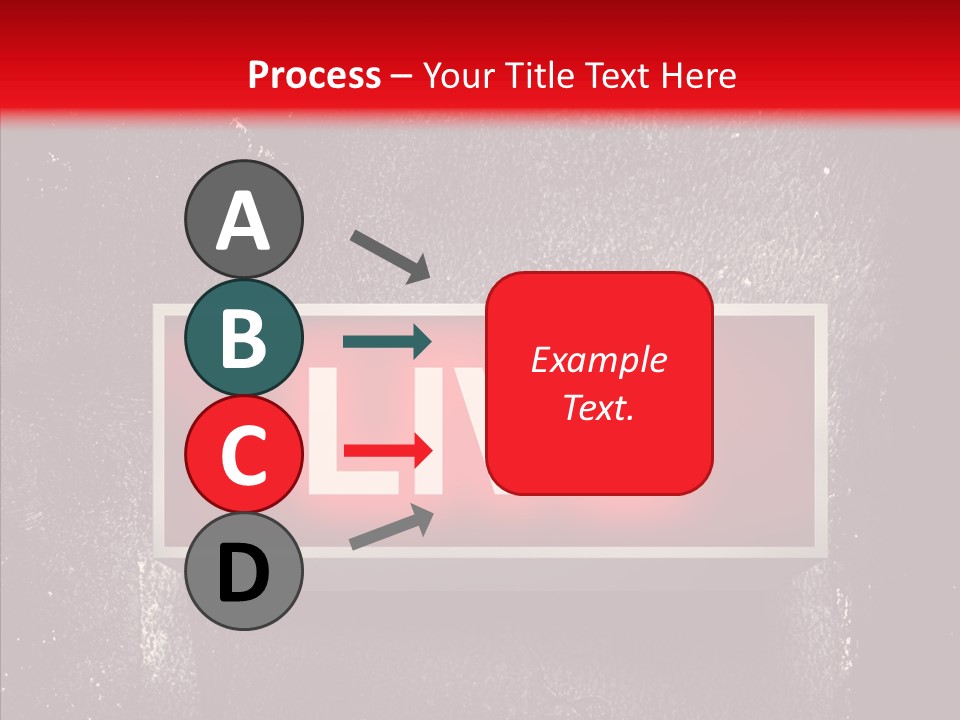 Process – Your Title Text Here

A

B

C

D

Example Text.

LIV